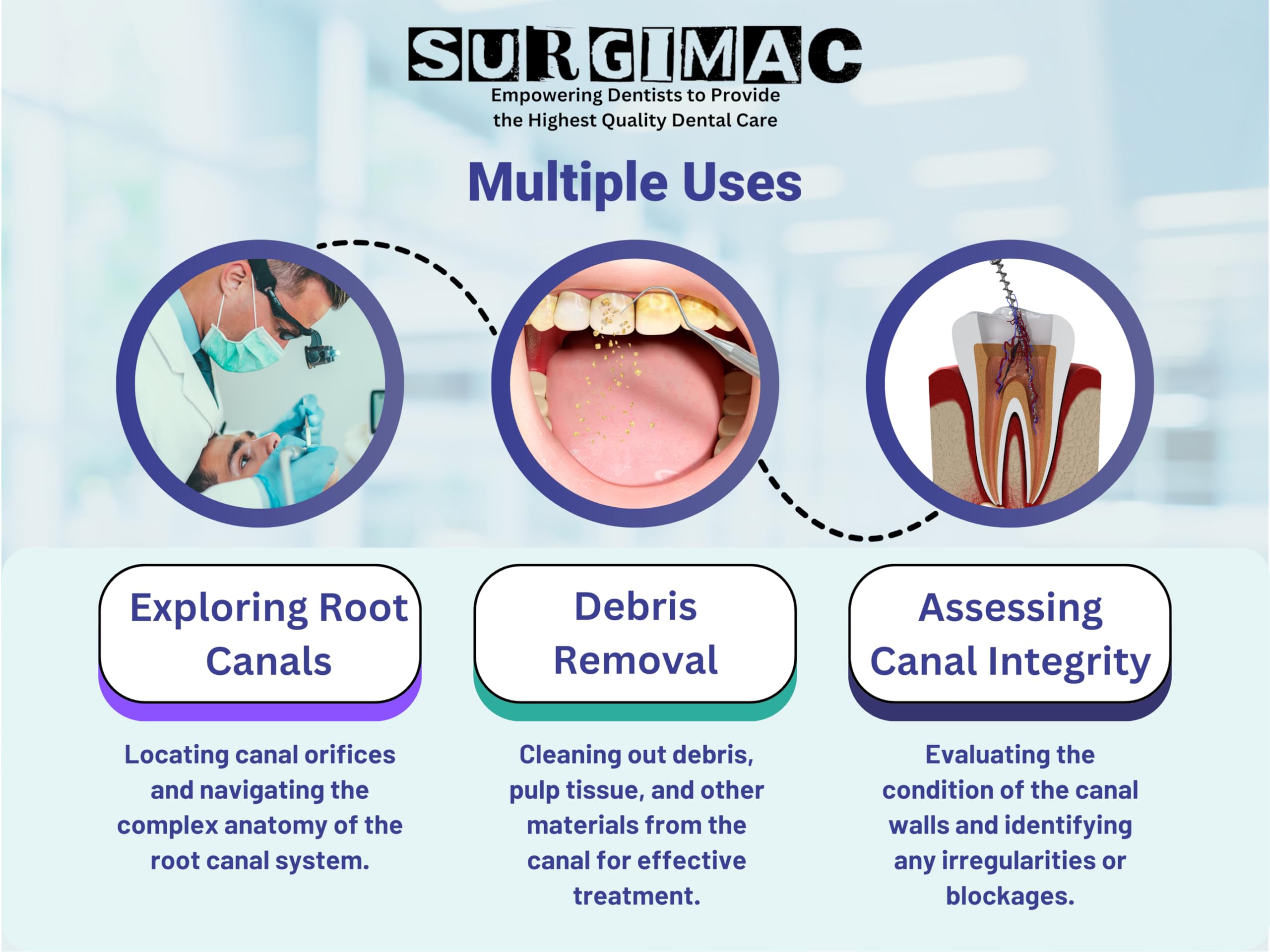 SURGIMAC
Empowering Dentists to Provide the Highest Quality Dental Care

Multiple Uses

Exploring Root Canals

Locating canal orifices and navigating the complex anatomy of the root canal system.

Debris Removal

Cleaning out debris, pulp tissue, and other materials from the canal for effective treatment.

Assessing Canal Integrity

Evaluating the condition of the canal walls and identifying any irregularities or blockages.